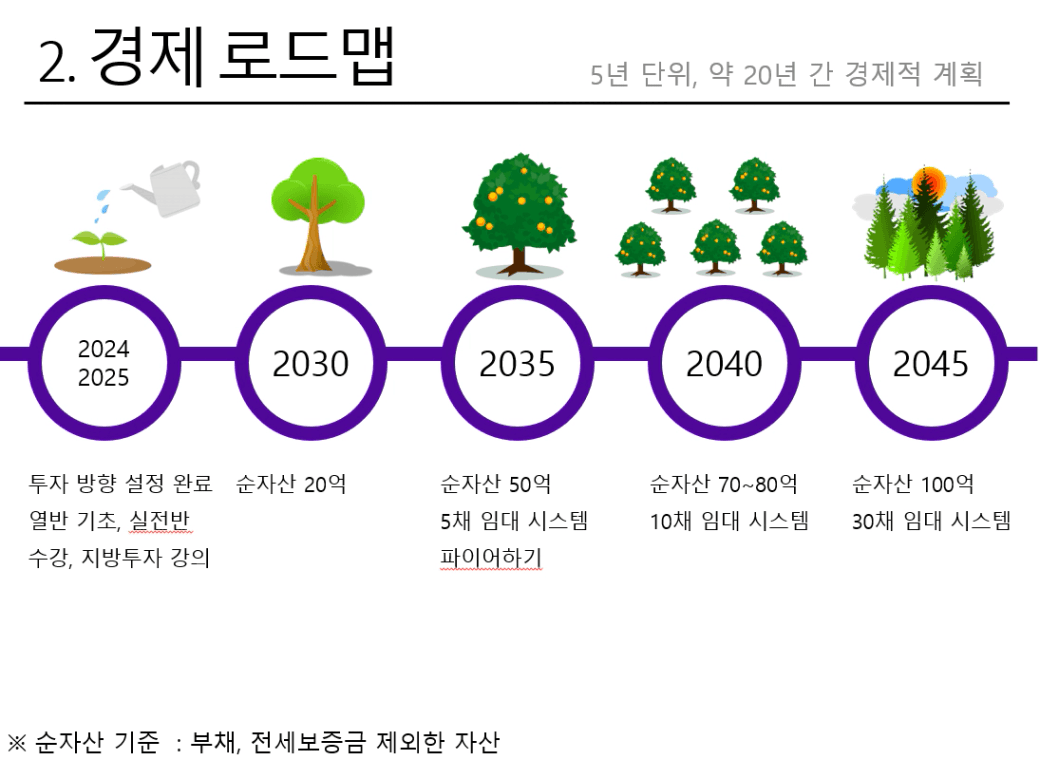 2. 경제 로드맵

5년 단위, 약 20년 간 경제적 계획

2024
2025

2030

2035

2040

2045

투자 방향 설정 완료
열반 기초, 실전반
수강, 지방투자 강의

순자산 20억

순자산 50억
5채 임대 시스템
파이어하기

순자산 70~80억
10채 임대 시스템

순자산 100억
30채 임대 시스템

※ 순자산 기준 : 부채, 전세보증금 제외한 자산